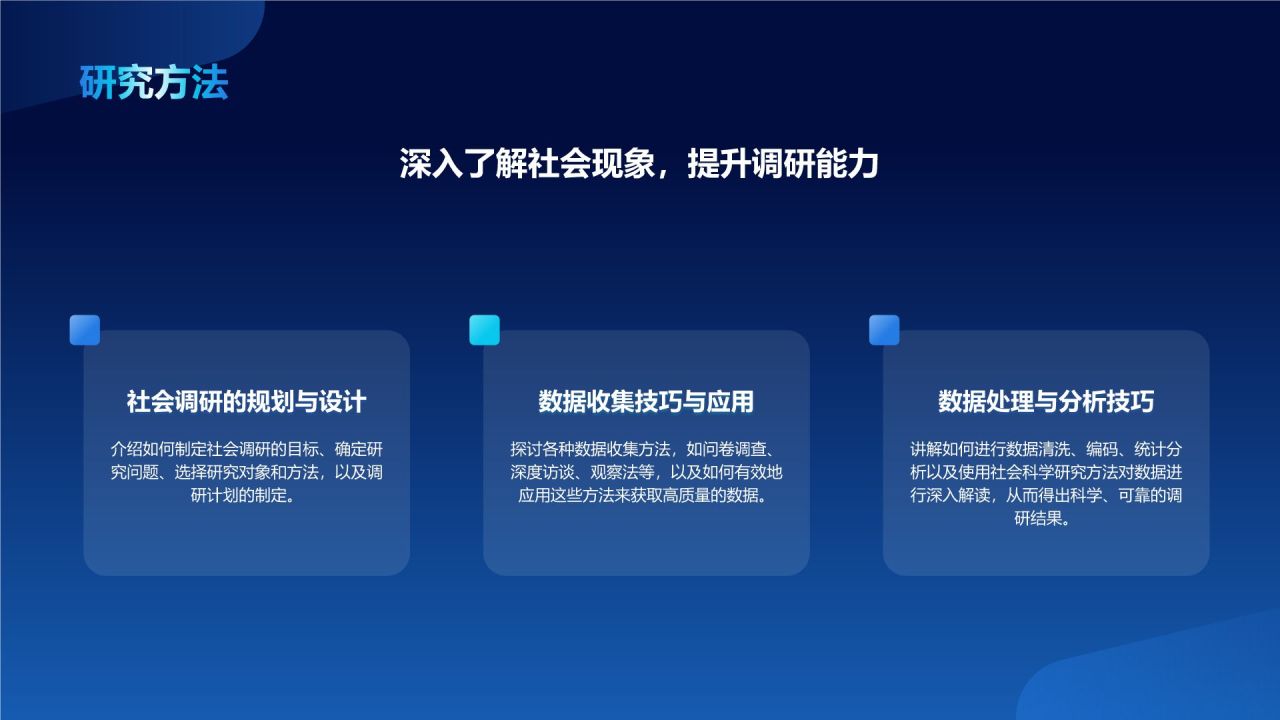 研究方法

深入了解社会现象，提升调研能力

社会调研的规划与设计

介绍如何制定社会调研的目标、确定研究问题、选择研究对象和方法，以及调研计划的制定。

数据收集技巧与应用

探讨各种数据收集方法，如问卷调查、深度访谈、观察法等，以及如何有效地应用这些方法来获取高质量的数据。

数据处理与分析技巧

讲解如何进行数据清洗、编码、统计分析以及使用社会科学研究方法对数据进行深入解读，从而得出科学、可靠的调研结果。